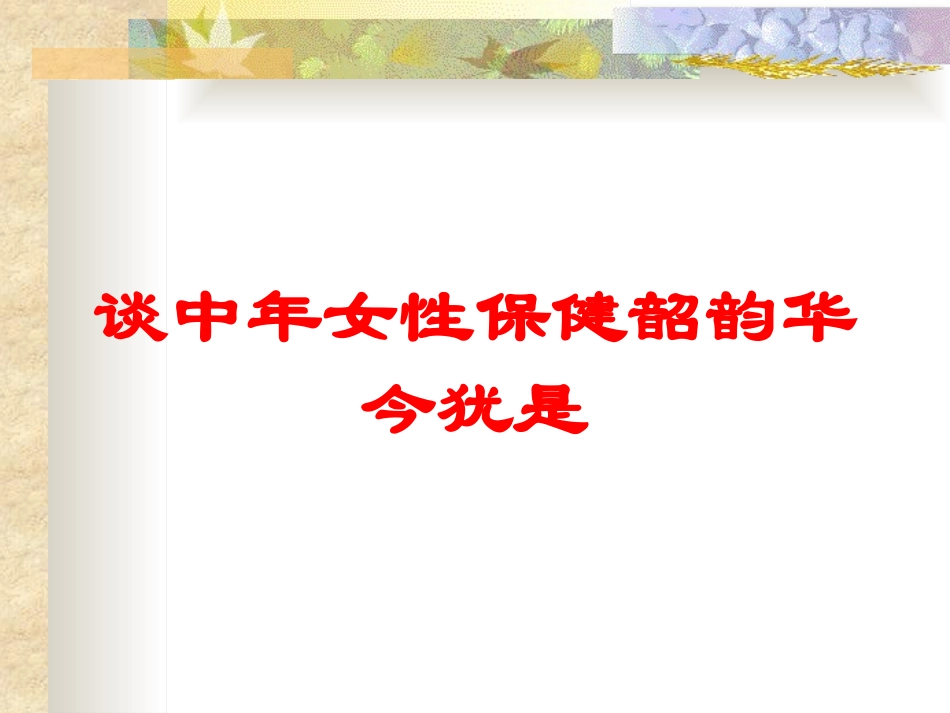 谈中年女性保健韶韵华今犹是